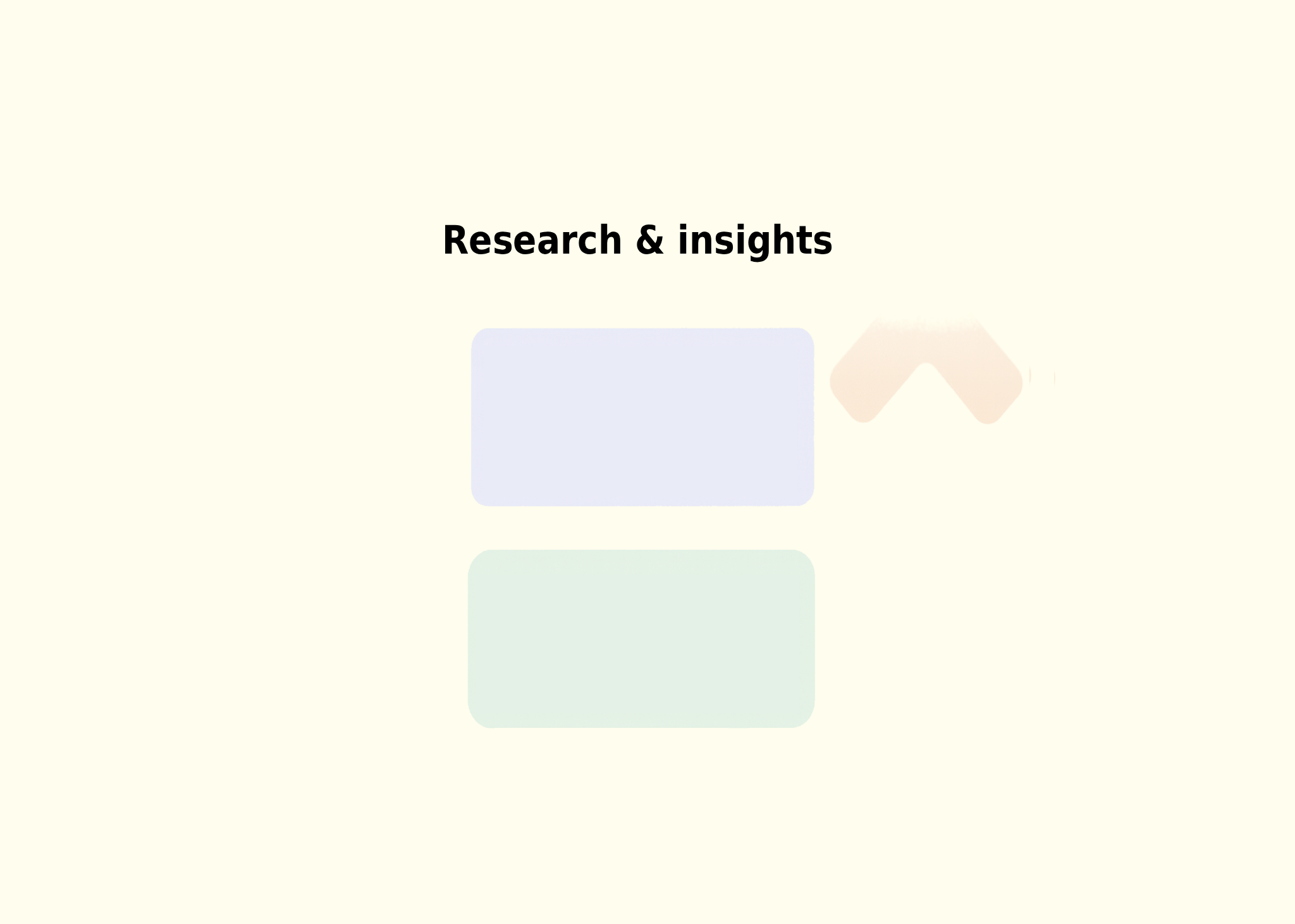 Research & insights